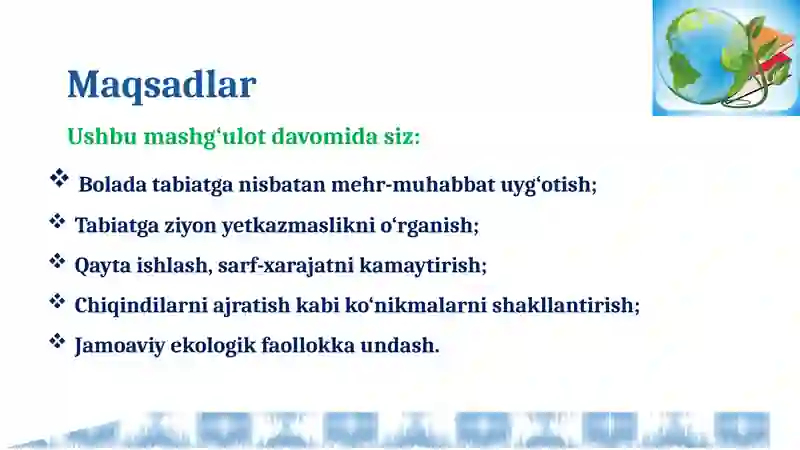 Maqsadlar

Ushbu mashg‘ulot davomida siz:

❖ Bolada tabiatga nisbatan mehr-muhabbat uyg‘otish;
❖ Tabiatga ziyon yetkazmaslikni o‘rganish;
❖ Qayta ishlash, sarf-xarajatni kamaytirish;
❖ Chiqindilarni ajratish kabi ko‘nikmalarni shakllantirish;
❖ Jamoaviy ekologik faollokka undash.